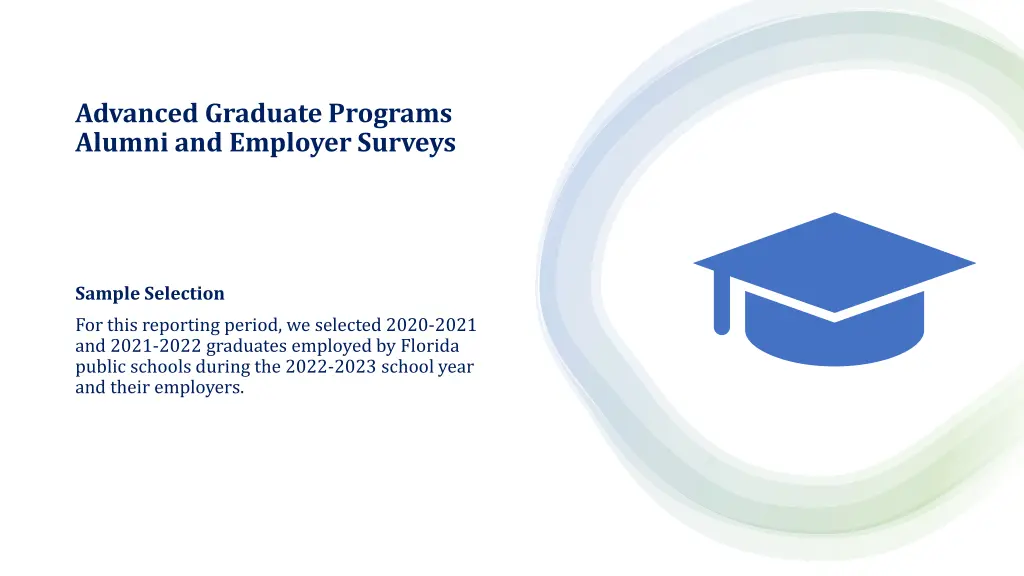 Advanced Graduate Programs
Alumni and Employer Surveys

Sample Selection

For this reporting period, we selected 2020-2021 and 2021-2022 graduates employed by Florida public schools during the 2022-2023 school year and their employers.